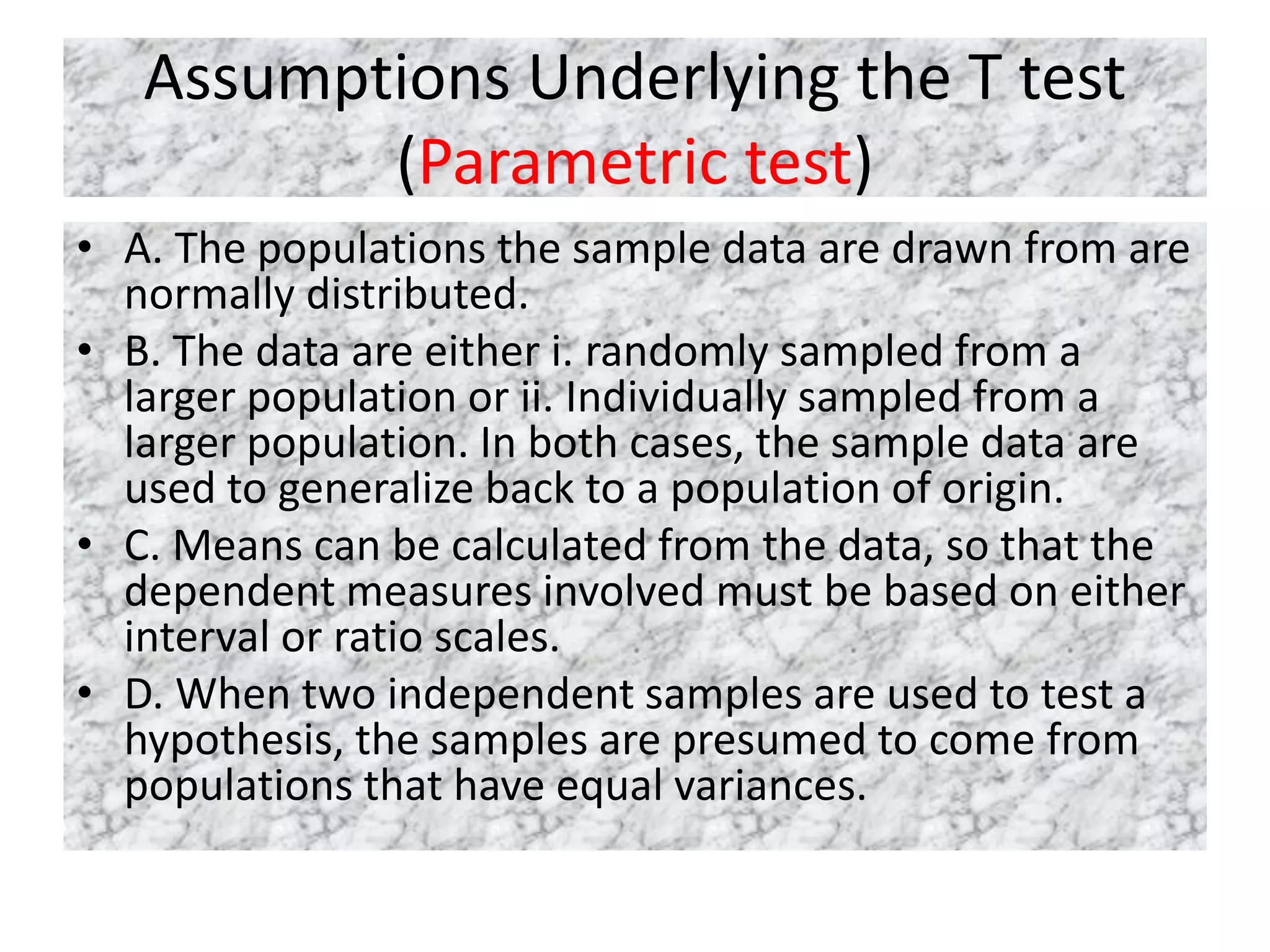 Assumptions Underlying the T test (Parametric test)

• A. The populations the sample data are drawn from are normally distributed.
• B. The data are either i. randomly sampled from a larger population or ii. Individually sampled from a larger population. In both cases, the sample data are used to generalize back to a population of origin.
• C. Means can be calculated from the data, so that the dependent measures involved must be based on either interval or ratio scales.
• D. When two independent samples are used to test a hypothesis, the samples are presumed to come from populations that have equal variances.